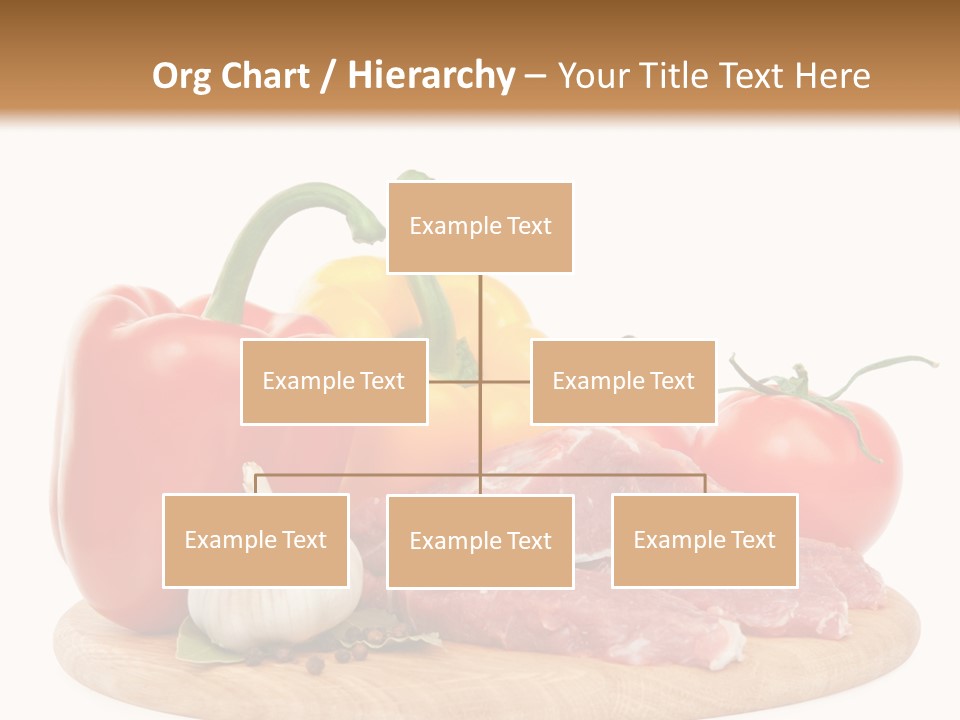 Org Chart / Hierarchy – Your Title Text Here

Example Text

Example Text

Example Text

Example Text

Example Text

Example Text